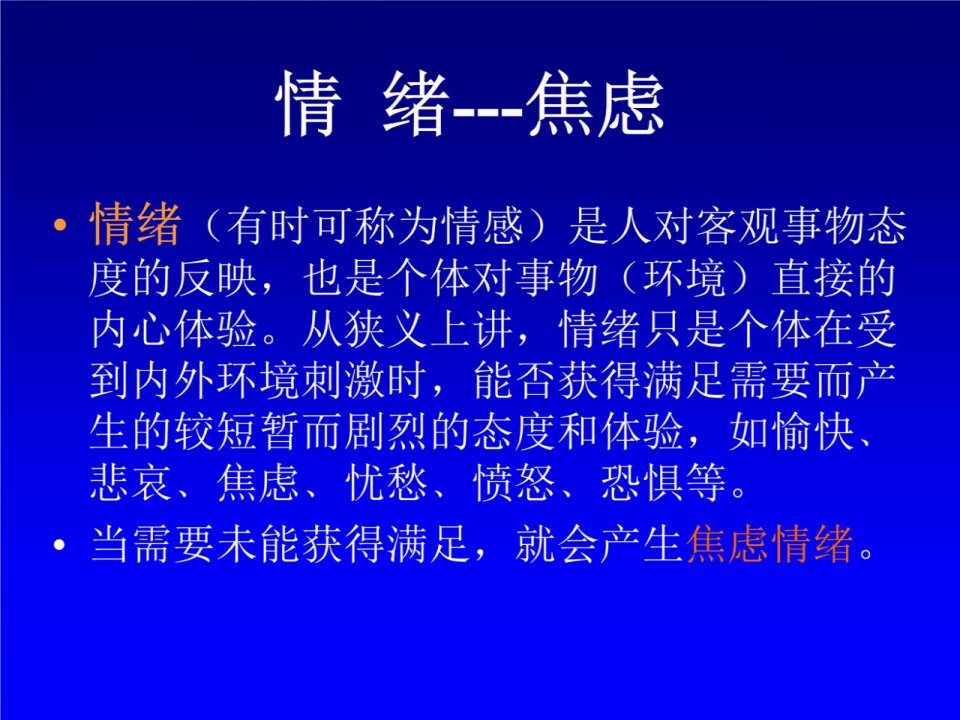 情 绪---焦虑

• 情绪（有时可称为情感）是人对客观事物态度的反映，也是个体对事物（环境）直接的内心体验。从狭义上讲，情绪只是个体在受到内外环境刺激时，能否获得满足需要而产生的较短暂而剧烈的态度和体验，如愉快、悲哀、焦虑、忧愁、愤怒、恐惧等。

• 当需要未能获得满足，就会产生焦虑情绪。